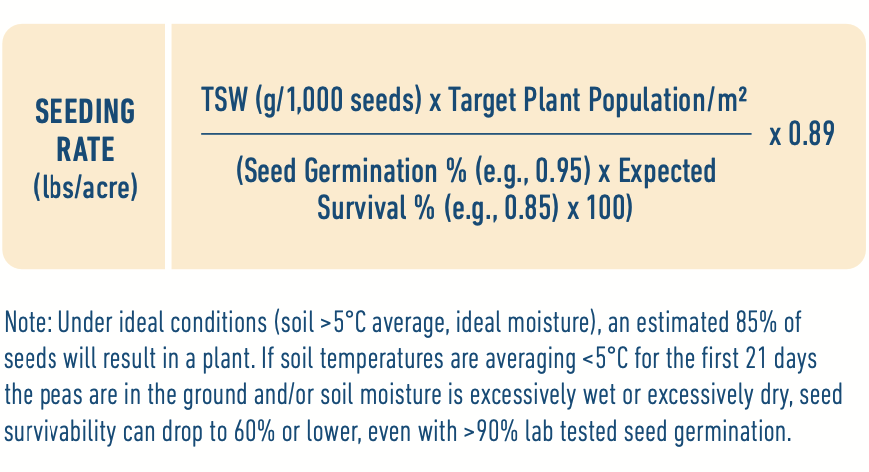 SEEDING RATE (lbs/acre)

$\frac{\text{TSW (g/1,000 seeds) x Target Plant Population/m}^2}{\text{(Seed Germination \% (e.g., 0.95) x Expected Survival \% (e.g., 0.85) x 100)}}$ x 0.89

Note: Under ideal conditions (soil >5°C average, ideal moisture), an estimated 85% of seeds will result in a plant. If soil temperatures are averaging <5°C for the first 21 days the peas are in the ground and/or soil moisture is excessively wet or excessively dry, seed survivability can drop to 60% or lower, even with >90% lab tested seed germination.